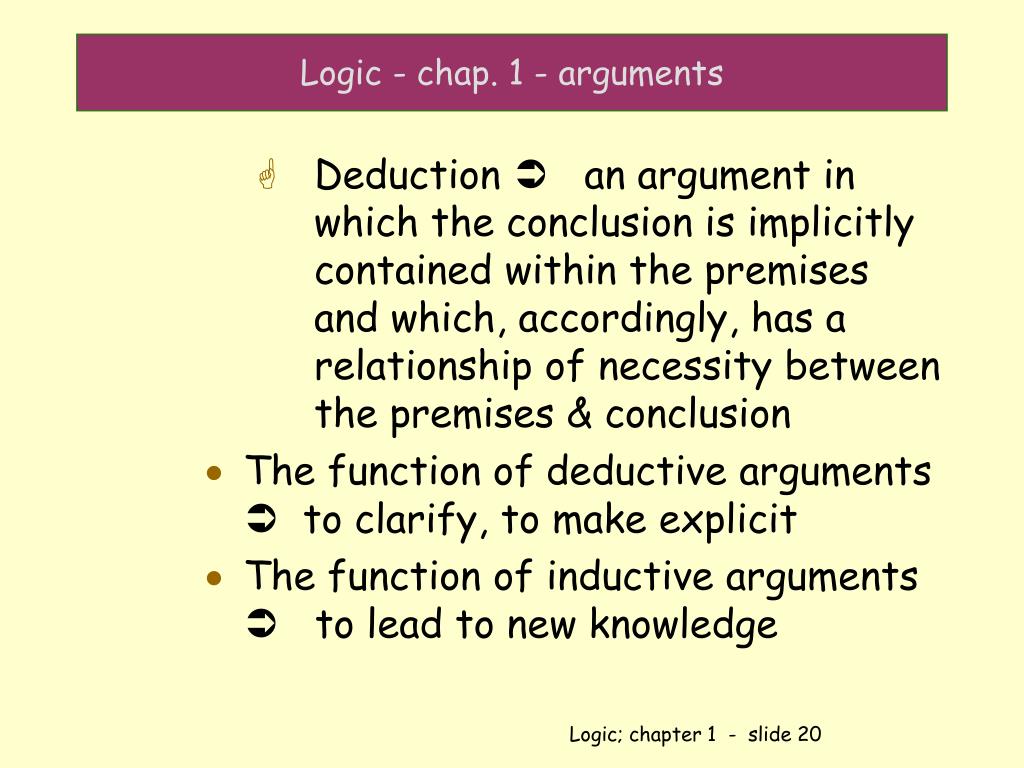 Logic - chap. 1 - arguments

☝ Deduction ➲ an argument in which the conclusion is implicitly contained within the premises and which, accordingly, has a relationship of necessity between the premises & conclusion

• The function of deductive arguments ➲ to clarify, to make explicit

• The function of inductive arguments ➲ to lead to new knowledge

Logic; chapter 1 - slide 20